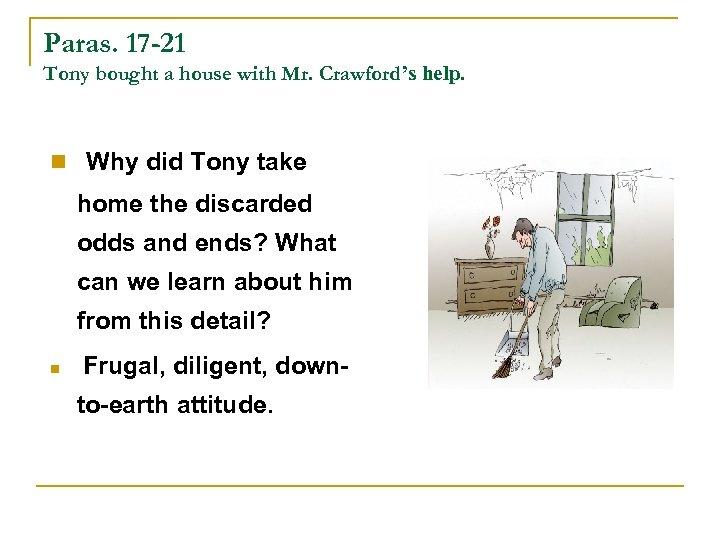 Paras. 17-21
Tony bought a house with Mr. Crawford's help.

Why did Tony take home the discarded odds and ends? What can we learn about him from this detail?

Frugal, diligent, down-to-earth attitude.